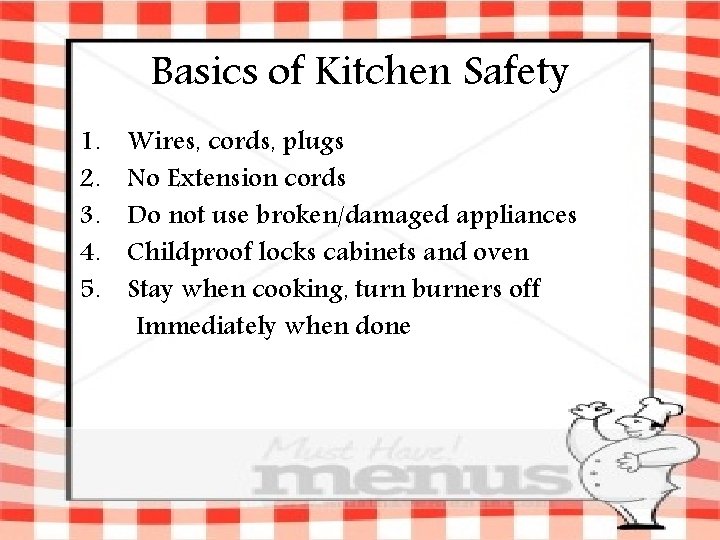 Basics of Kitchen Safety

1. Wires, cords, plugs
2. No Extension cords
3. Do not use broken/damaged appliances
4. Childproof locks cabinets and oven
5. Stay when cooking, turn burners off Immediately when done

Must Have!
menus